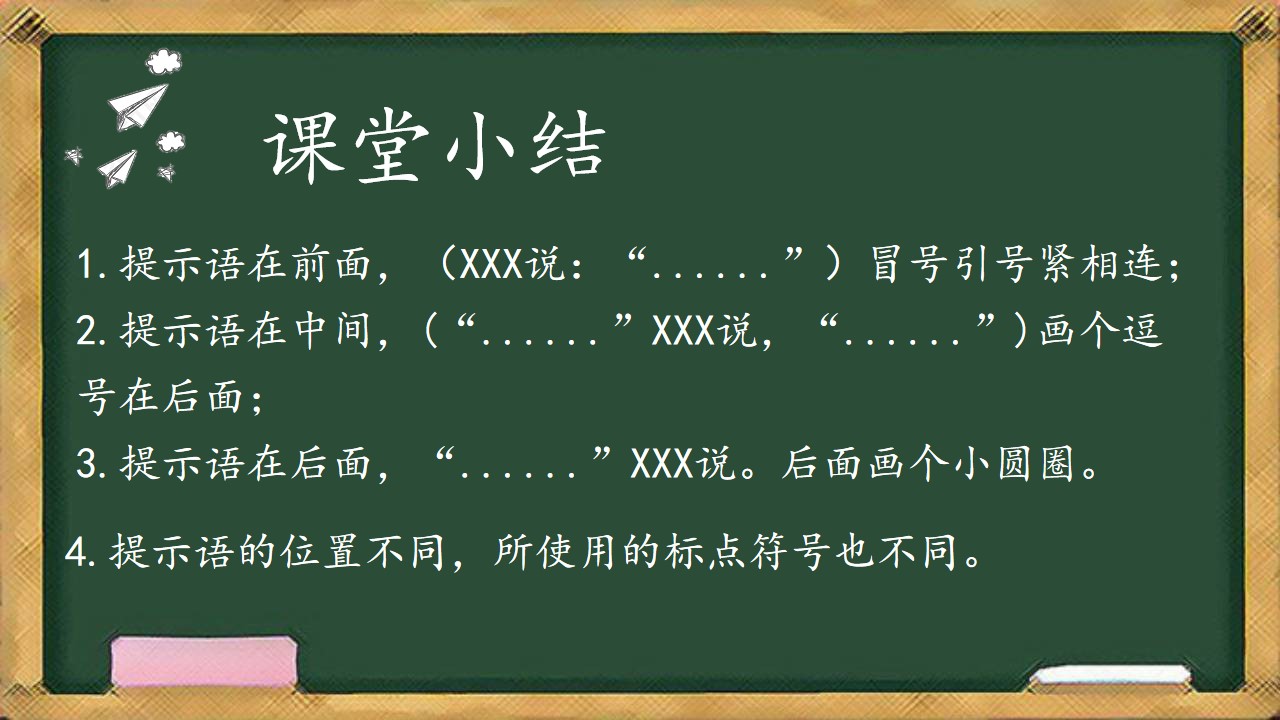 课堂小结

1.提示语在前面，（XXX说：“......”）冒号引号紧相连；

2.提示语在中间，(“......”XXX说，“......”)画个逗号在后面；

3.提示语在后面，“......”XXX说。后面画个小圆圈。

4.提示语的位置不同，所使用的标点符号也不同。